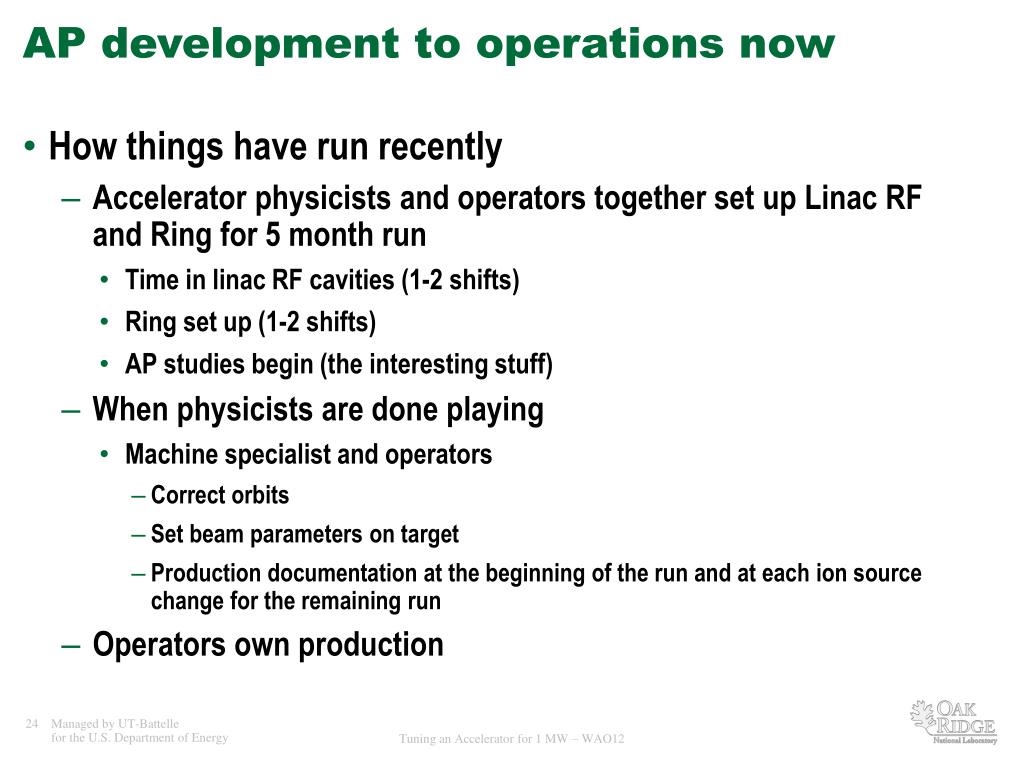 AP development to operations now

• How things have run recently
– Accelerator physicists and operators together set up Linac RF and Ring for 5 month run
• Time in linac RF cavities (1-2 shifts)
• Ring set up (1-2 shifts)
• AP studies begin (the interesting stuff)
– When physicists are done playing
• Machine specialist and operators
– Correct orbits
– Set beam parameters on target
– Production documentation at the beginning of the run and at each ion source change for the remaining run
– Operators own production

24 Managed by UT-Battelle for the U.S. Department of Energy

Tuning an Accelerator for 1 MW – WAO12

OAK RIDGE National Laboratory